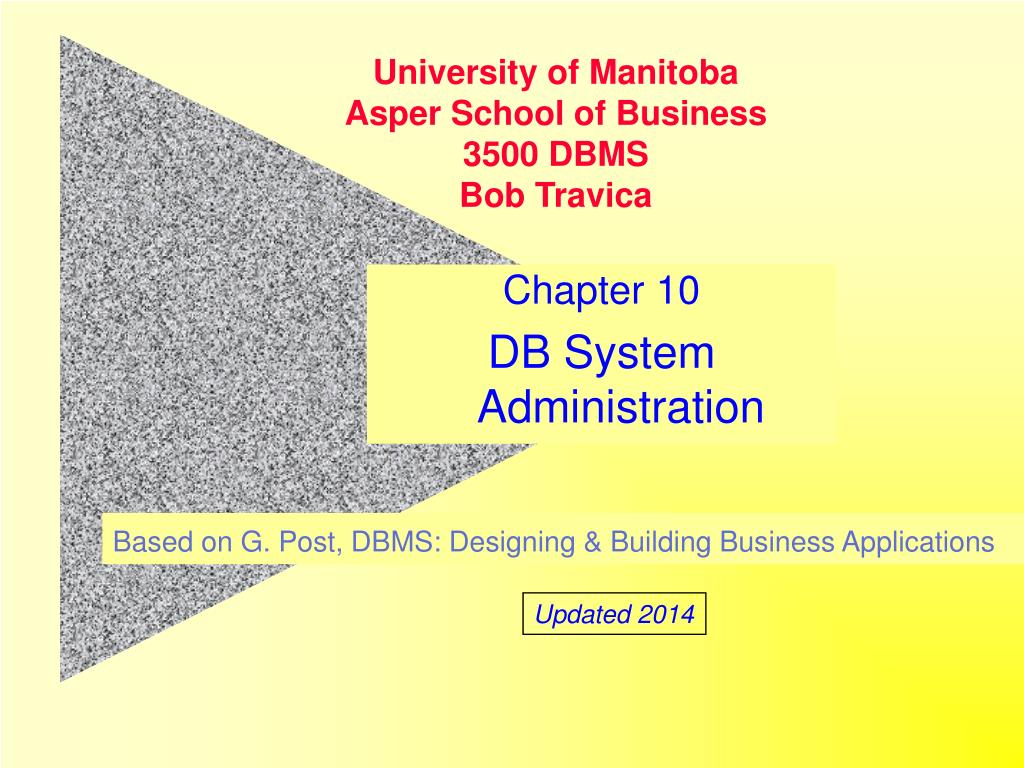 University of Manitoba
Asper School of Business
3500 DBMS
Bob Travica

Chapter 10
DB System Administration

Based on G. Post, DBMS: Designing & Building Business Applications

Updated 2014